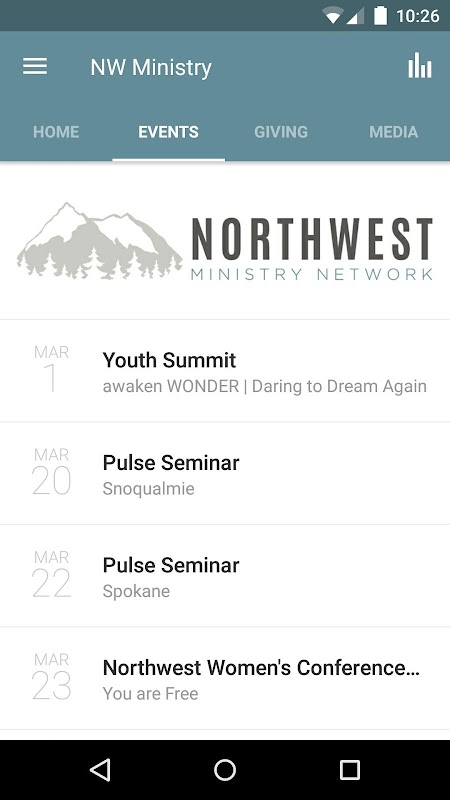 10:26

NW Ministry

HOME EVENTS GIVING MEDIA

NORTHWEST
MINISTRY NETWORK

MAR
1
Youth Summit
awaken WONDER | Daring to Dream Again

MAR
20
Pulse Seminar
Snoqualmie

MAR
22
Pulse Seminar
Spokane

MAR
23
Northwest Women's Conference...
You are Free